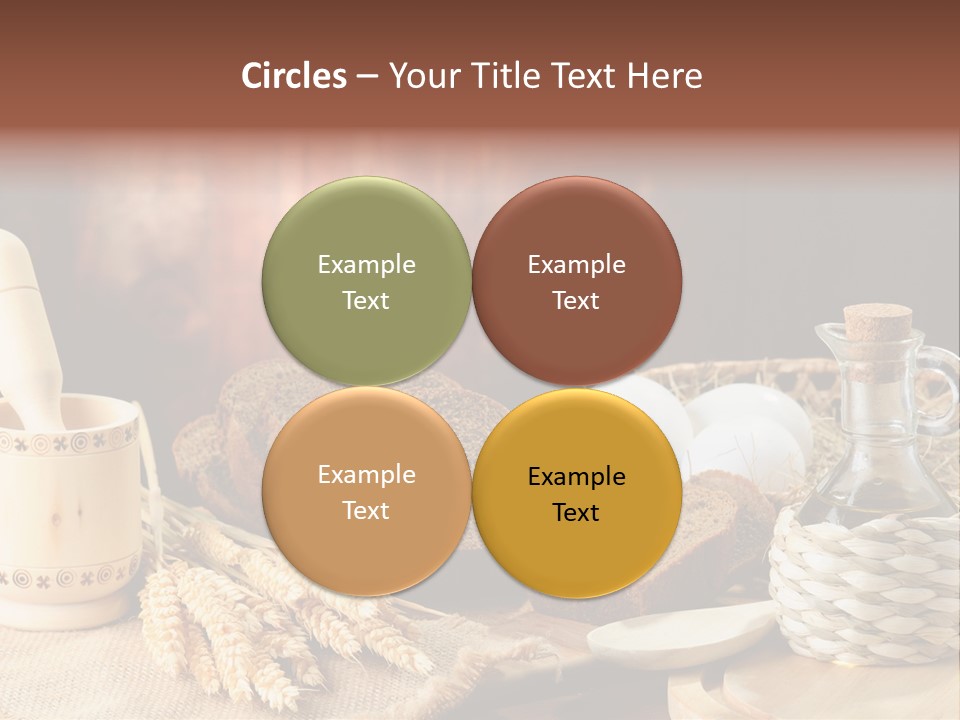 Circles – Your Title Text Here

Example Text

Example Text

Example Text

Example Text